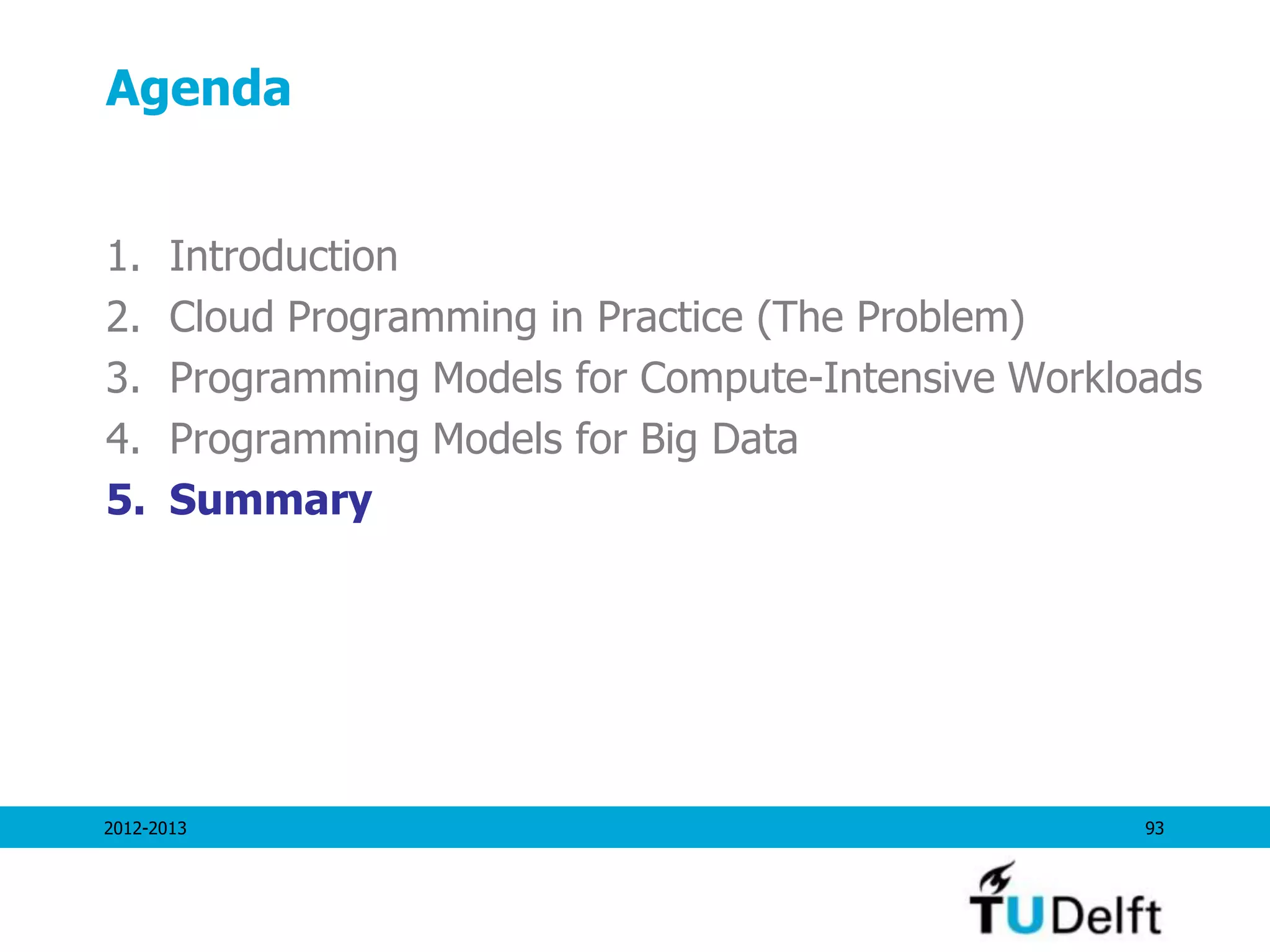 Agenda

1. Introduction
2. Cloud Programming in Practice (The Problem)
3. Programming Models for Compute-Intensive Workloads
4. Programming Models for Big Data
5. Summary

2012-2013

93

TUDelft